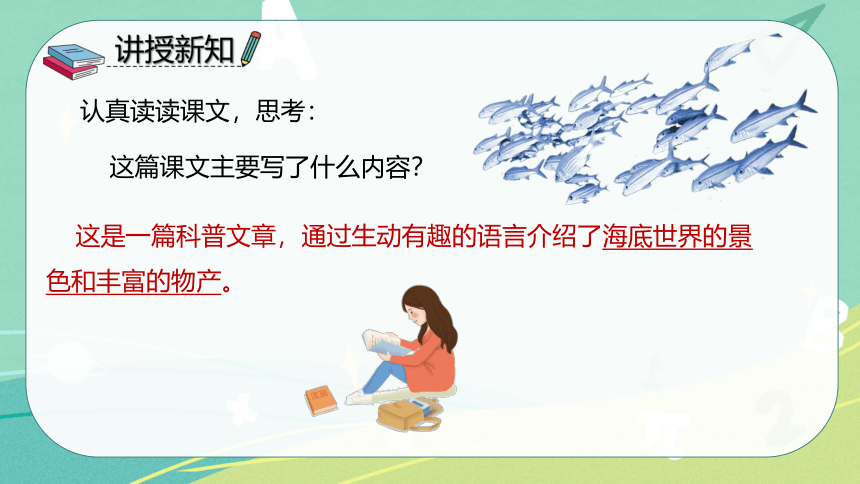 讲授新知

认真读读课文，思考：

这篇课文主要写了什么内容？

这是一篇科普文章，通过生动有趣的语言介绍了海底世界的景色和丰富的物产。